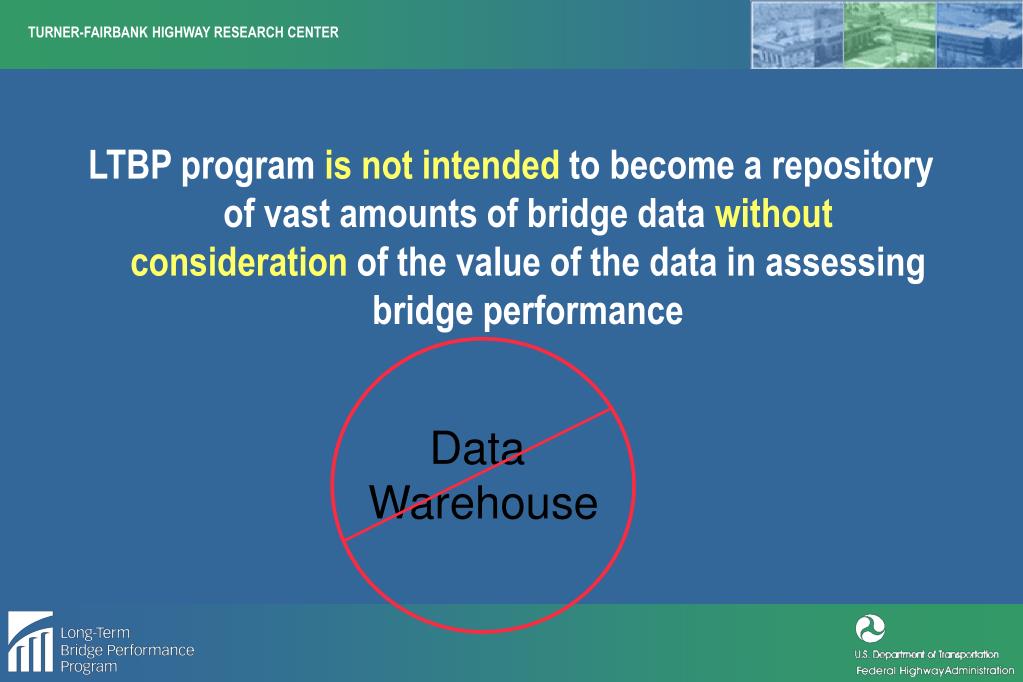 TURNER-FAIRBANK HIGHWAY RESEARCH CENTER

LTBP program is not intended to become a repository of vast amounts of bridge data without consideration of the value of the data in assessing bridge performance

Data Warehouse

Long-Term Bridge Performance Program

U.S. Department of Transportation
Federal Highway Administration